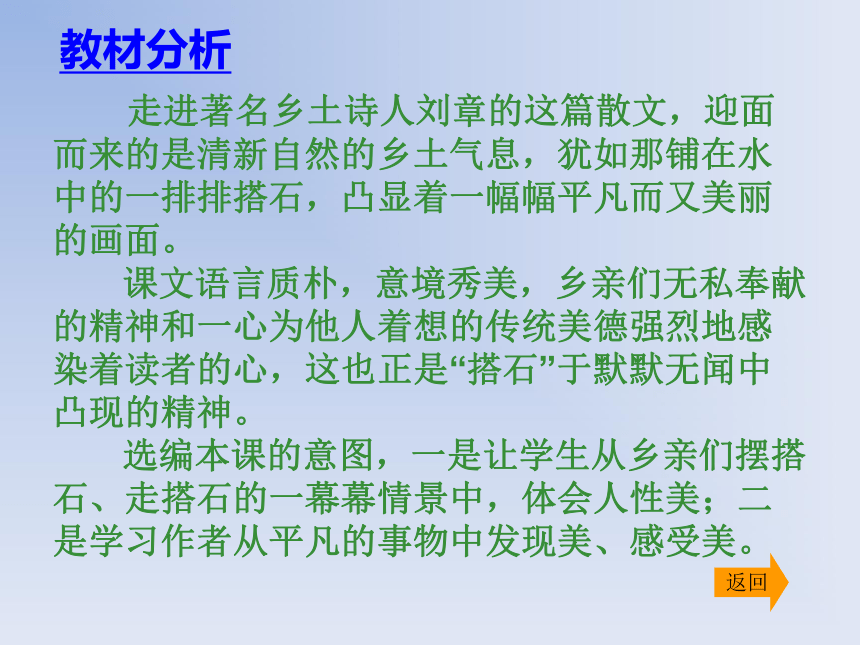 教材分析

走进著名乡土诗人刘章的这篇散文，迎面而来的是清新自然的乡土气息，犹如那铺在水中的一排排搭石，凸显着一幅幅平凡而又美丽的画面。

课文语言质朴，意境秀美，乡亲们无私奉献的精神和一心为他人着想的传统美德强烈地感染着读者的心，这也正是“搭石”于默默无闻中凸现的精神。

选编本课的意图，一是让学生从乡亲们摆搭石、走搭石的一幕幕情景中，体会人性美；二是学习作者从平凡的事物中发现美、感受美。

返回